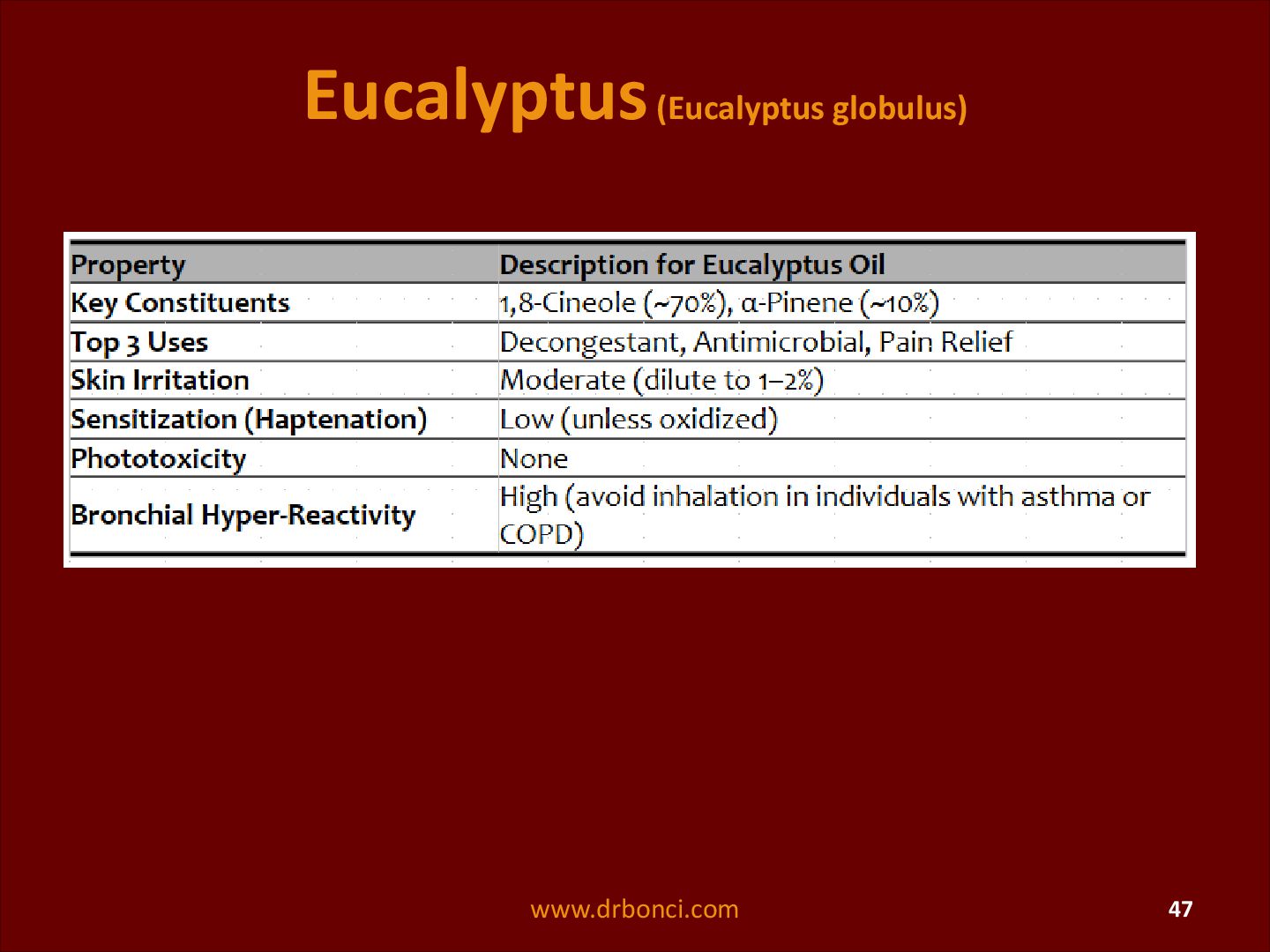 Eucalyptus (Eucalyptus globulus)

| Property | Description for Eucalyptus Oil |
|---|---|
| Key Constituents | 1,8-Cineole (~70%), α-Pinene (~10%) |
| Top 3 Uses | Decongestant, Antimicrobial, Pain Relief |
| Skin Irritation | Moderate (dilute to 1–2%) |
| Sensitization (Haptenation) | Low (unless oxidized) |
| Phototoxicity | None |
| Bronchial Hyper-Reactivity | High (avoid inhalation in individuals with asthma or COPD) |

www.drbonci.com

47